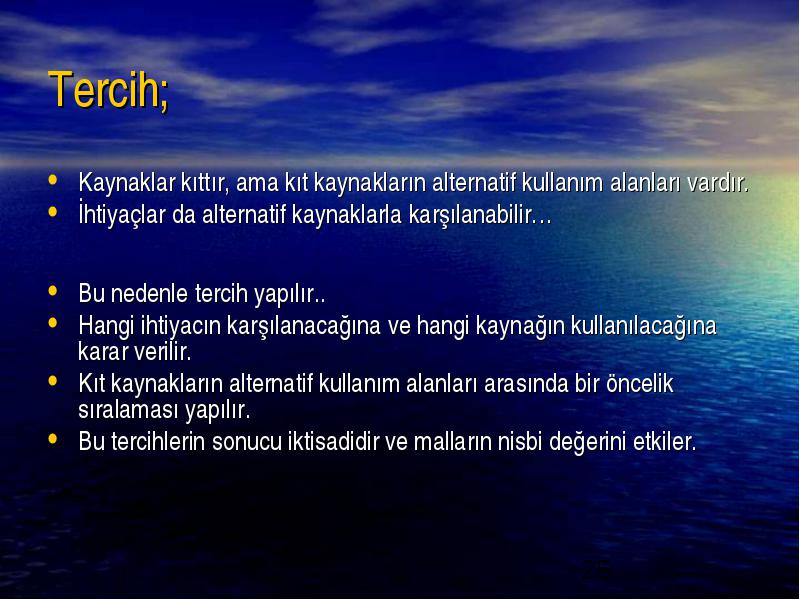 Tercih;

• Kaynaklar kıttır, ama kıt kaynakların alternatif kullanım alanları vardır.
• İhtiyaçlar da alternatif kaynaklarla karşılanabilir…

• Bu nedenle tercih yapılır..
• Hangi ihtiyacın karşılanacağına ve hangi kaynağın kullanılacağına karar verilir.
• Kıt kaynakların alternatif kullanım alanları arasında bir öncelik sıralaması yapılır.
• Bu tercihlerin sonucu iktisadidir ve malların nisbi değerini etkiler.